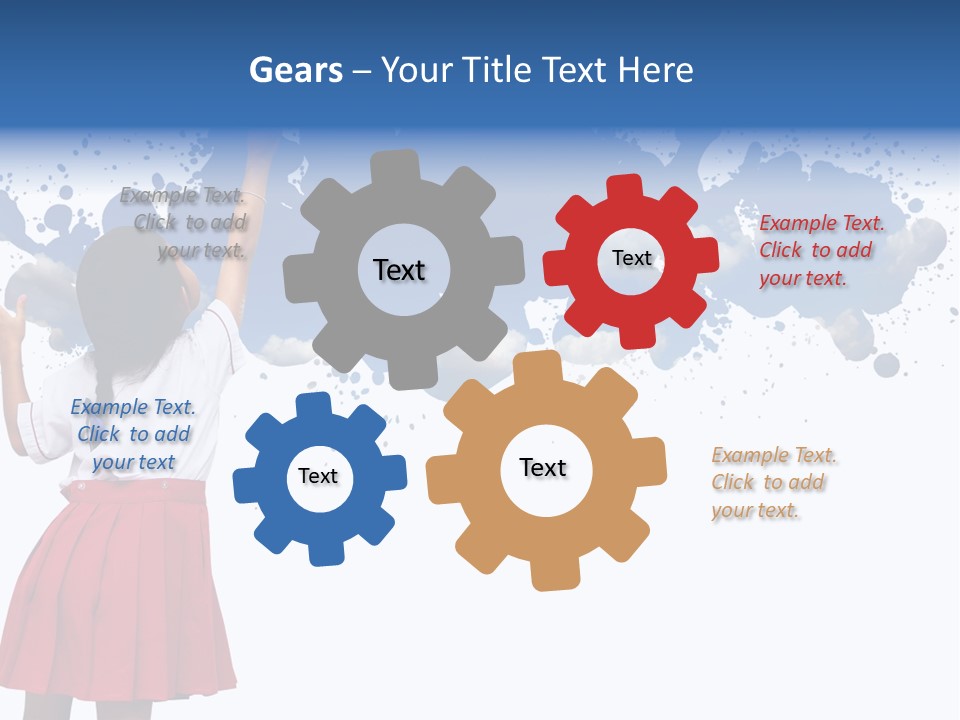 Gears – Your Title Text Here

Example Text. Click to add your text.

Text

Text

Example Text. Click to add your text.

Example Text. Click to add your text

Text

Text

Example Text. Click to add your text.